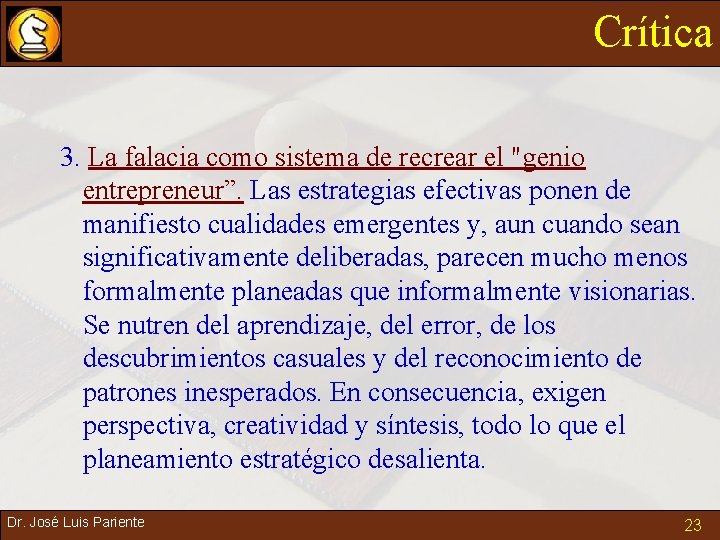 Crítica

3. La falacia como sistema de recrear el "genio entrepreneur”. Las estrategias efectivas ponen de manifiesto cualidades emergentes y, aun cuando sean significativamente deliberadas, parecen mucho menos formalmente planeadas que informalmente visionarias. Se nutren del aprendizaje, del error, de los descubrimientos casuales y del reconocimiento de patrones inesperados. En consecuencia, exigen perspectiva, creatividad y síntesis, todo lo que el planeamiento estratégico desalienta.

Dr. José Luis Pariente

23